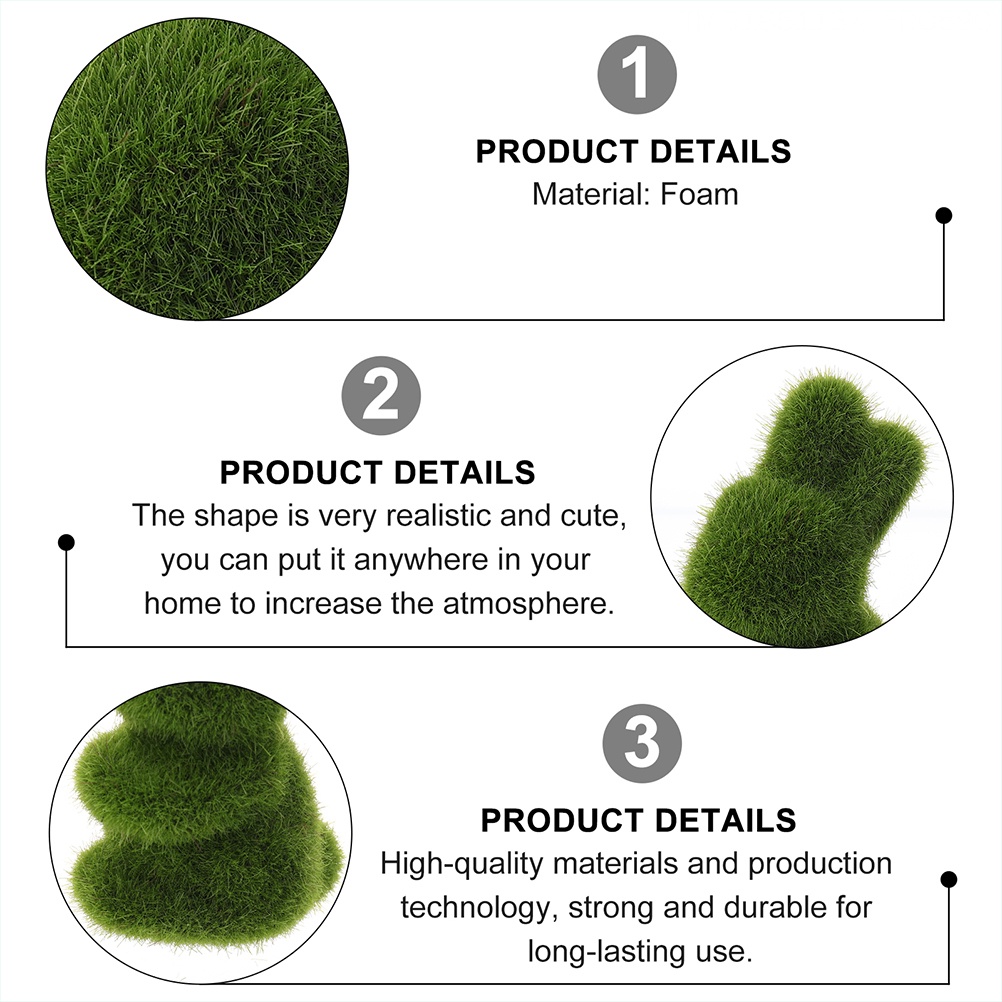 1

PRODUCT DETAILS
Material: Foam

2

PRODUCT DETAILS
The shape is very realistic and cute, you can put it anywhere in your home to increase the atmosphere.

3

PRODUCT DETAILS
High-quality materials and production technology, strong and durable for long-lasting use.